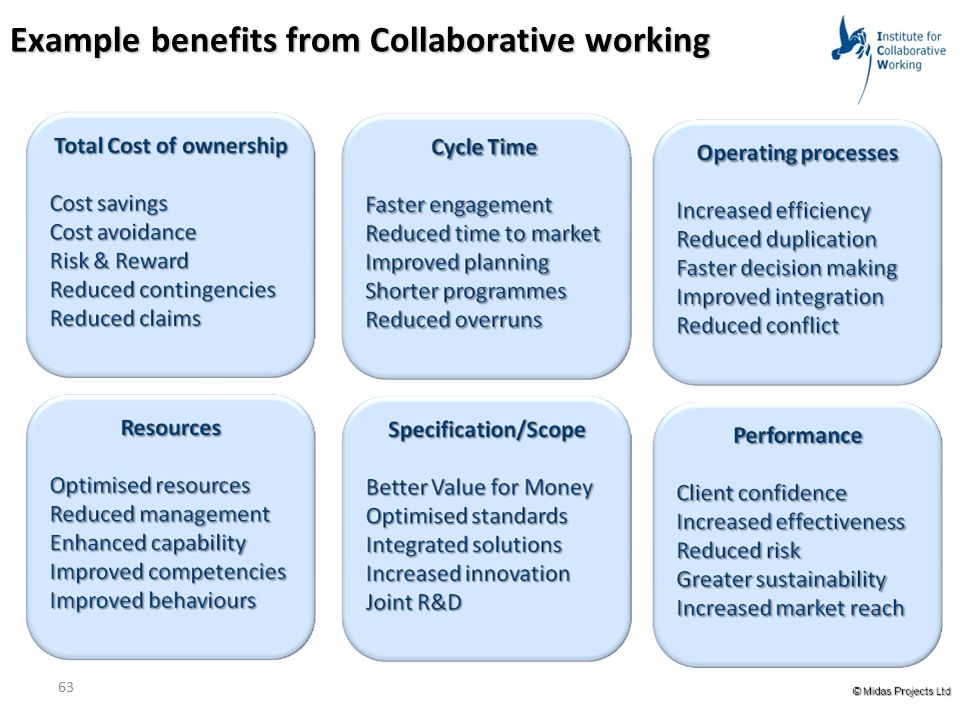 Example benefits from Collaborative working

Institute for Collaborative Working

Total Cost of ownership

Cost savings
Cost avoidance
Risk & Reward
Reduced contingencies
Reduced claims

Cycle Time

Faster engagement
Reduced time to market
Improved planning
Shorter programmes
Reduced overruns

Operating processes

Increased efficiency
Reduced duplication
Faster decision making
Improved integration
Reduced conflict

Resources

Optimised resources
Reduced management
Enhanced capability
Improved competencies
Improved behaviours

Specification/Scope

Better Value for Money
Optimised standards
Integrated solutions
Increased innovation
Joint R&D

Performance

Client confidence
Increased effectiveness
Reduced risk
Greater sustainability
Increased market reach

63

© Midas Projects Ltd